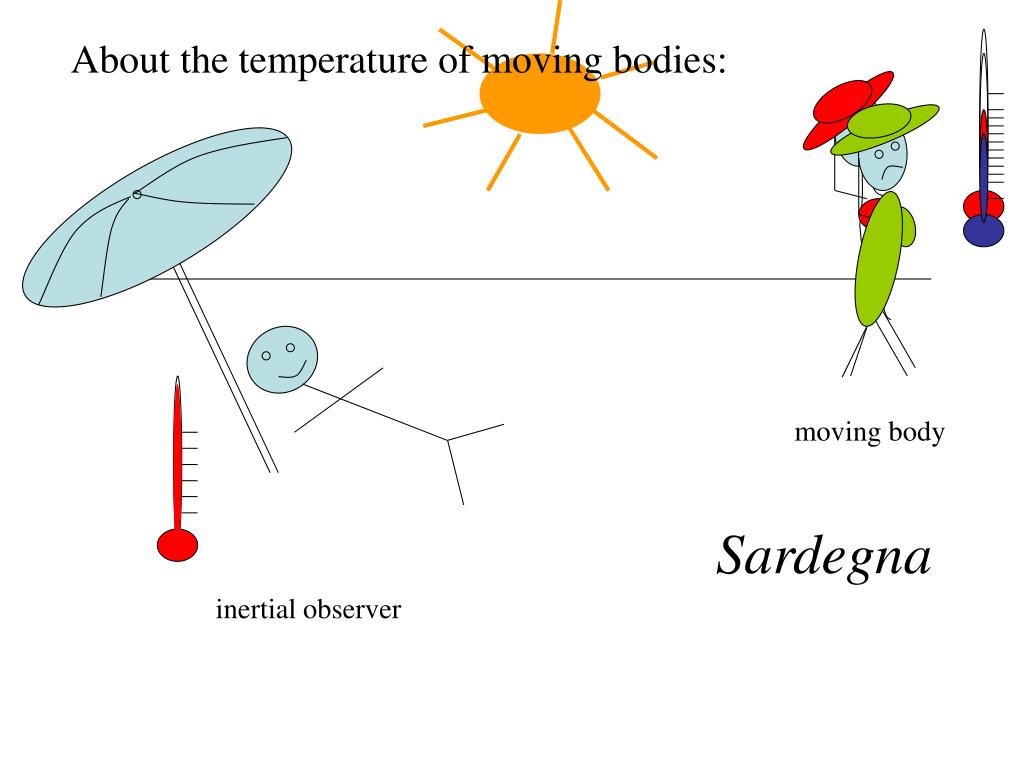 About the temperature of moving bodies:

moving body

Sardegna

inertial observer